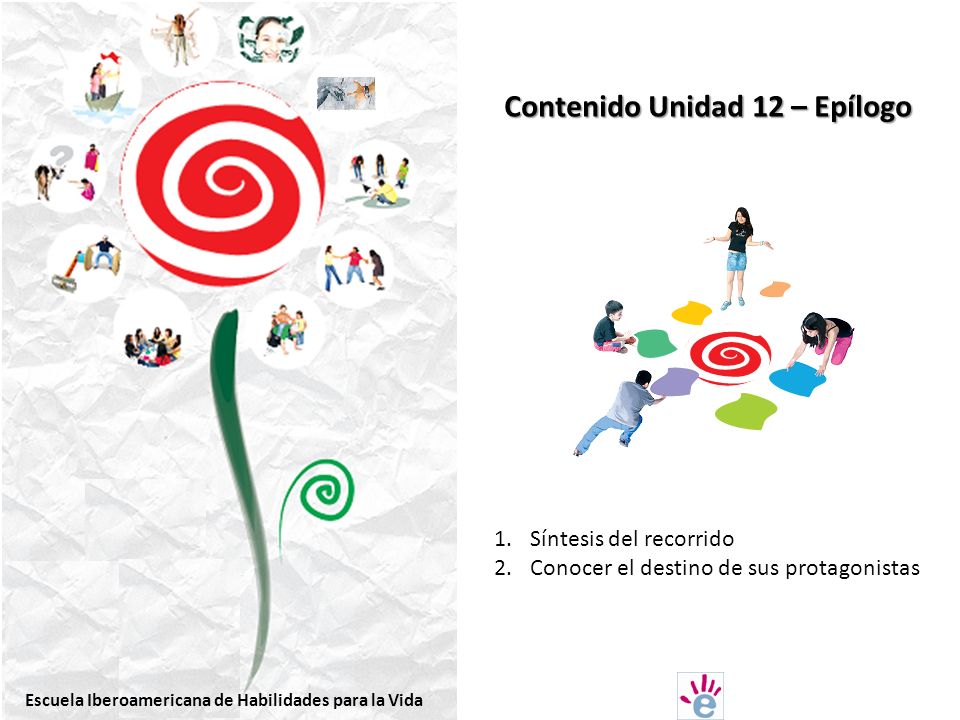 Contenido Unidad 12 – Epílogo

1. Síntesis del recorrido
2. Conocer el destino de sus protagonistas

Escuela Iberoamericana de Habilidades para la Vida

e